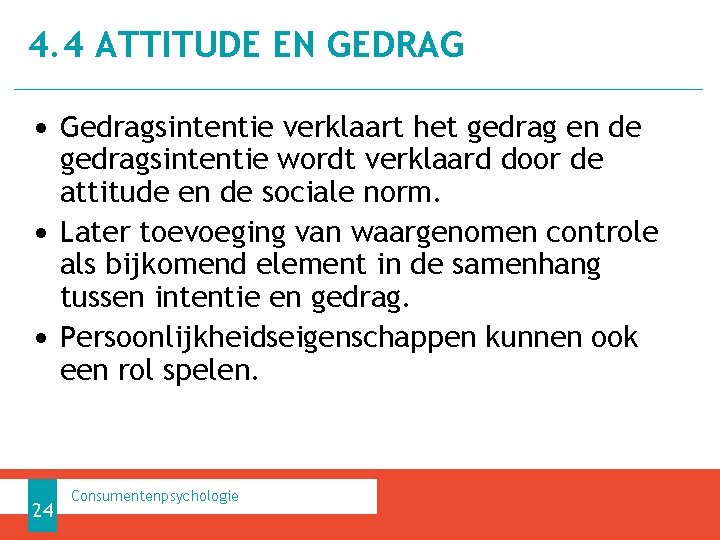 4.4 ATTITUDE EN GEDRAG

• Gedragsintentie verklaart het gedrag en de gedragsintentie wordt verklaard door de attitude en de sociale norm.
• Later toevoeging van waargenomen controle als bijkomend element in de samenhang tussen intentie en gedrag.
• Persoonlijkheidseigenschappen kunnen ook een rol spelen.

24

Consumentenpsychologie